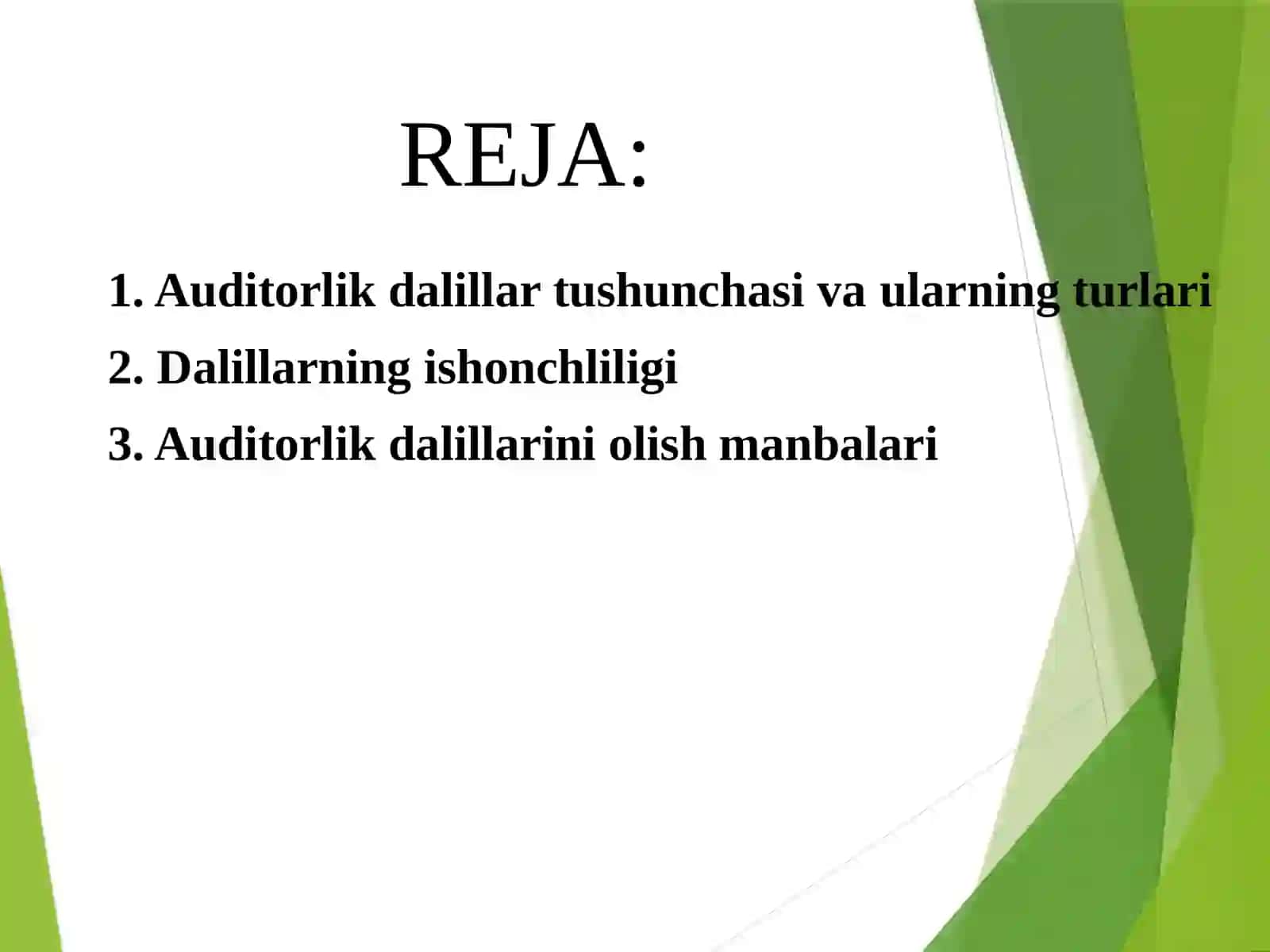 REJA:

1. Auditorlik dalillar tushunchasi va ularning turlari
2. Dalillarning ishonchliligi
3. Auditorlik dalillarini olish manbalari